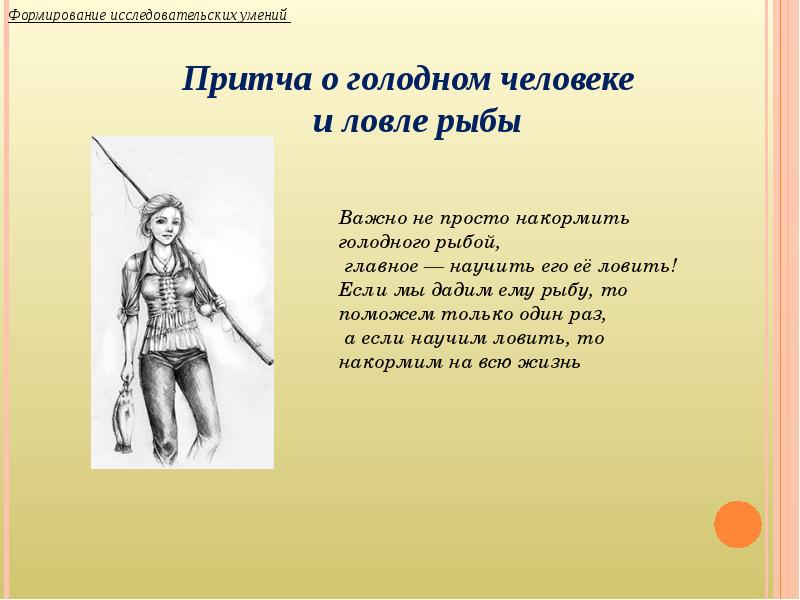 Формирование исследовательских умений

Притча о голодном человеке и ловле рыбы

Важно не просто накормить голодного рыбой,
главное — научить его её ловить!
Если мы дадим ему рыбу, то поможем только один раз,
а если научим ловить, то накормим на всю жизнь